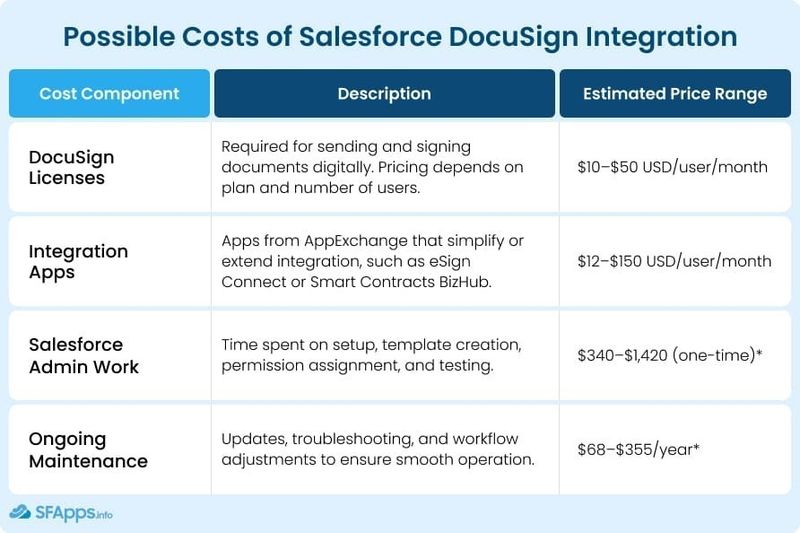 Possible Costs of Salesforce DocuSign Integration

| Cost Component | Description | Estimated Price Range |
|---|---|---|
| DocuSign Licenses | Required for sending and signing documents digitally. Pricing depends on plan and number of users. | \$10–\$50 USD/user/month |
| Integration Apps | Apps from AppExchange that simplify or extend integration, such as eSign Connect or Smart Contracts BizHub. | \$12–\$150 USD/user/month |
| Salesforce Admin Work | Time spent on setup, template creation, permission assignment, and testing. | \$340–\$1,420 (one-time)* |
| Ongoing Maintenance | Updates, troubleshooting, and workflow adjustments to ensure smooth operation. | \$68–\$355/year* |

SFApps.info